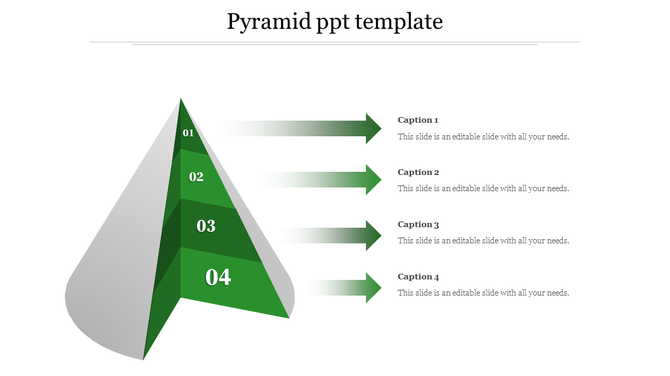 Pyramid ppt template

01

02

03

04

Caption 1

This slide is an editable slide with all your needs.

Caption 2

This slide is an editable slide with all your needs.

Caption 3

This slide is an editable slide with all your needs.

Caption 4

This slide is an editable slide with all your needs.